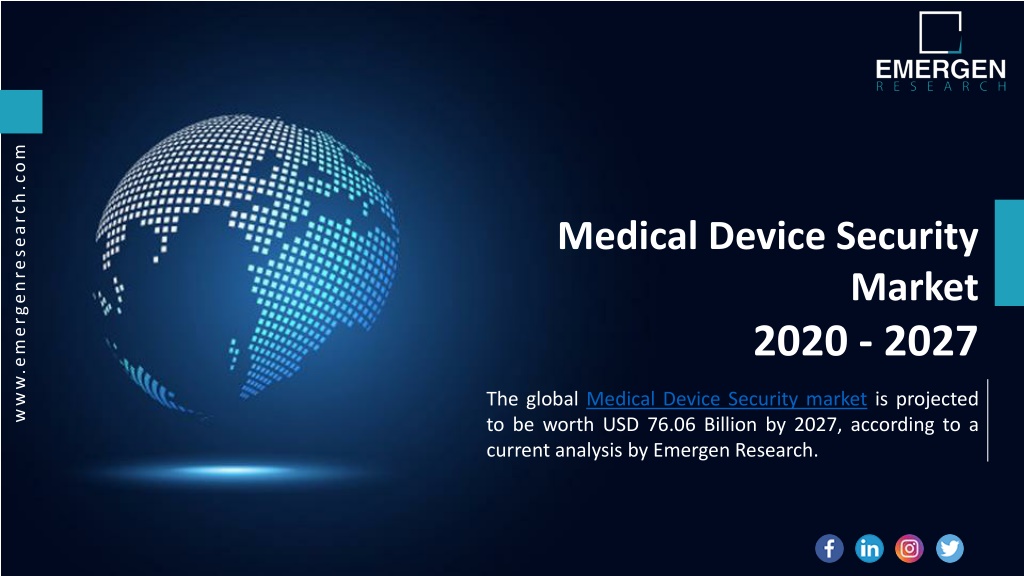 EMERGEN
RESEARCH

www.emergenresearch.com

Medical Device Security Market
2020 - 2027

The global Medical Device Security market is projected to be worth USD 76.06 Billion by 2027, according to a current analysis by Emergen Research.